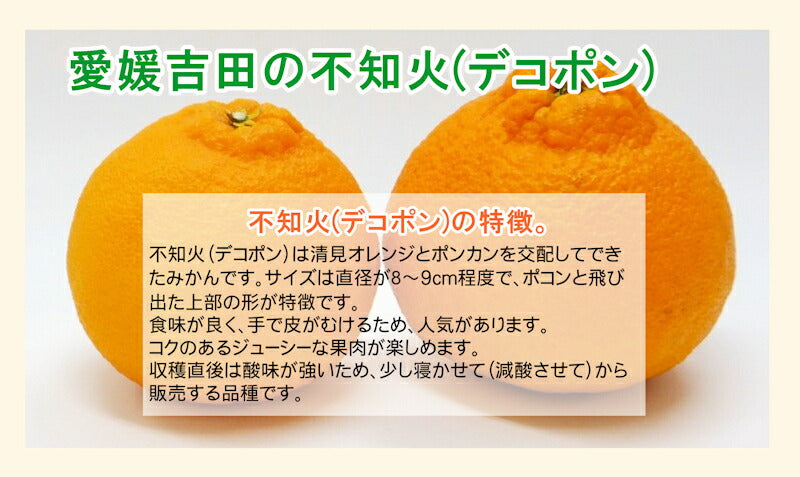 愛媛吉田の不知火(デコポン)

不知火(デコポン)の特徴。

不知火(デコポン)は清見オレンジとポンカンを交配してできたみかんです。サイズは直径が8～9cm程度で、ポコンと飛び出た上部の形が特徴です。
食味が良く、手で皮がむけるため、人気があります。
コクのあるジューシーな果肉が楽しめます。
収穫直後は酸味が強いため、少し寝かせて(減酸させて)から販売する品種です。